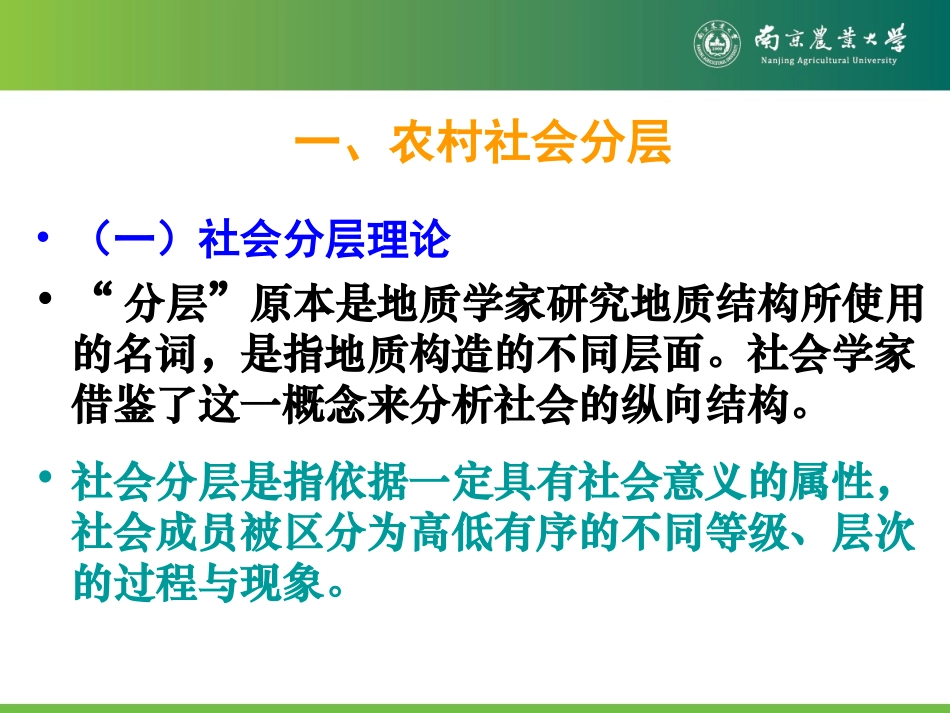 南京農業大學
Nanjing Agricultural University

一、农村社会分层

• （一）社会分层理论

• “分层”原本是地质学家研究地质结构所使用的名词，是指地质构造的不同层面。社会学家借鉴了这一概念来分析社会的纵向结构。

• 社会分层是指依据一定具有社会意义的属性，社会成员被区分为高低有序的不同等级、层次的过程与现象。